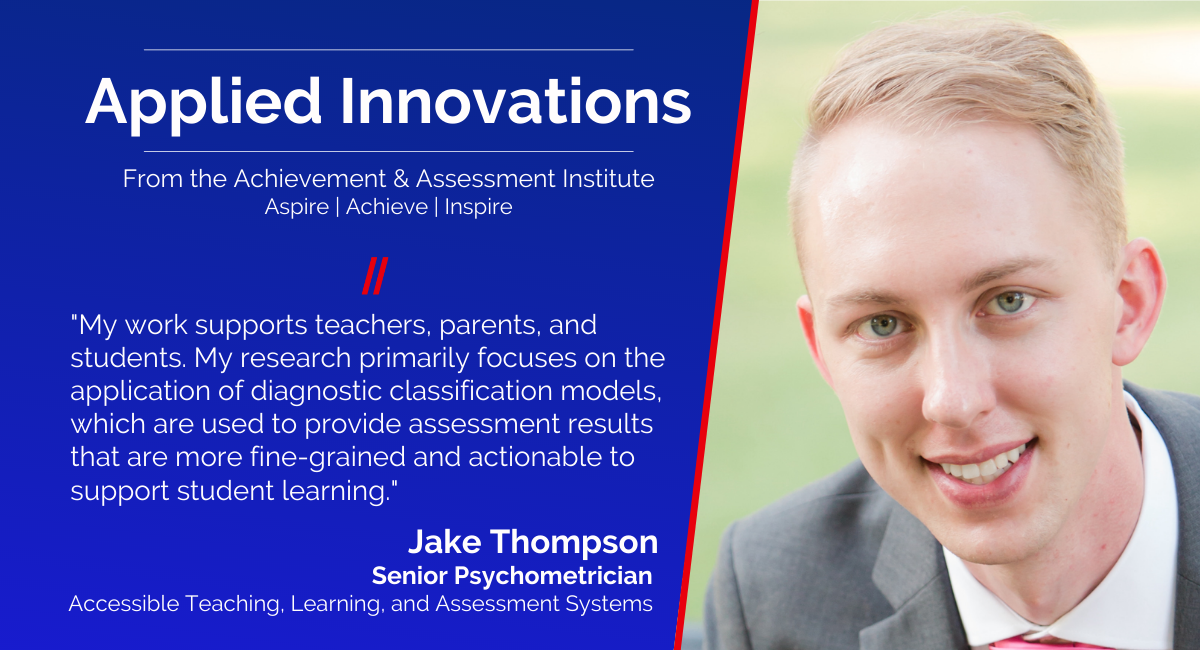 Applied Innovations

From the Achievement & Assessment Institute
Aspire | Achieve | Inspire

//

"My work supports teachers, parents, and students. My research primarily focuses on the application of diagnostic classification models, which are used to provide assessment results that are more fine-grained and actionable to support student learning."

Jake Thompson
Senior Psychometrician
Accessible Teaching, Learning, and Assessment Systems